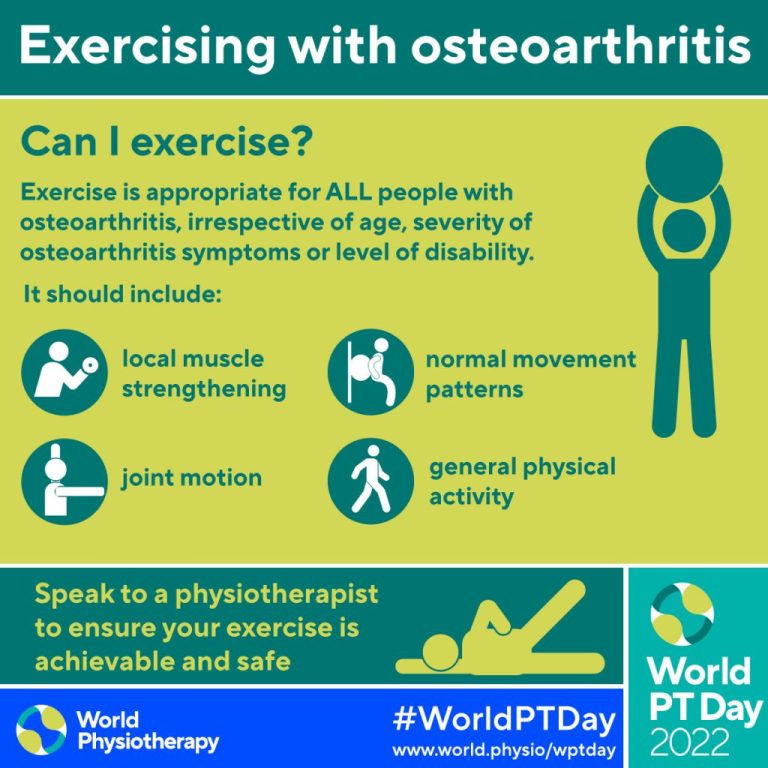 Exercising with osteoarthritis

Can I exercise?

Exercise is appropriate for ALL people with osteoarthritis, irrespective of age, severity of osteoarthritis symptoms or level of disability.

It should include:

local muscle strengthening

normal movement patterns

joint motion

general physical activity

Speak to a physiotherapist to ensure your exercise is achievable and safe

World PT Day 2022

World Physiotherapy

#WorldPTDay
www.world.physio/wptday